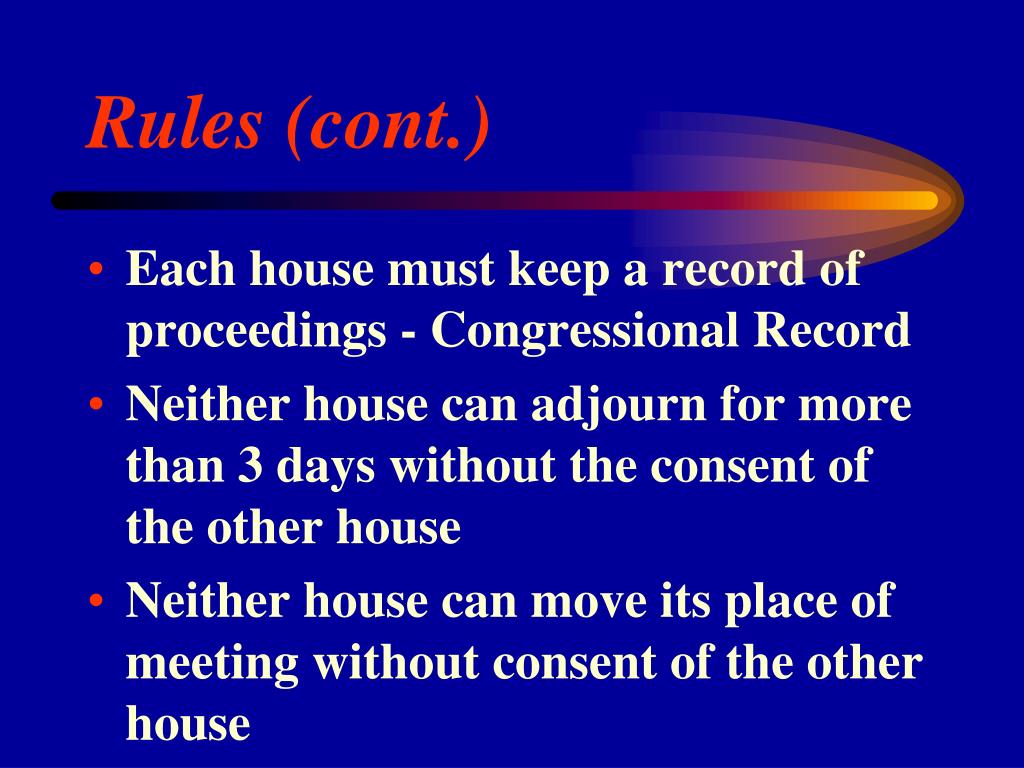 Rules (cont.)

• Each house must keep a record of proceedings - Congressional Record
• Neither house can adjourn for more than 3 days without the consent of the other house
• Neither house can move its place of meeting without consent of the other house